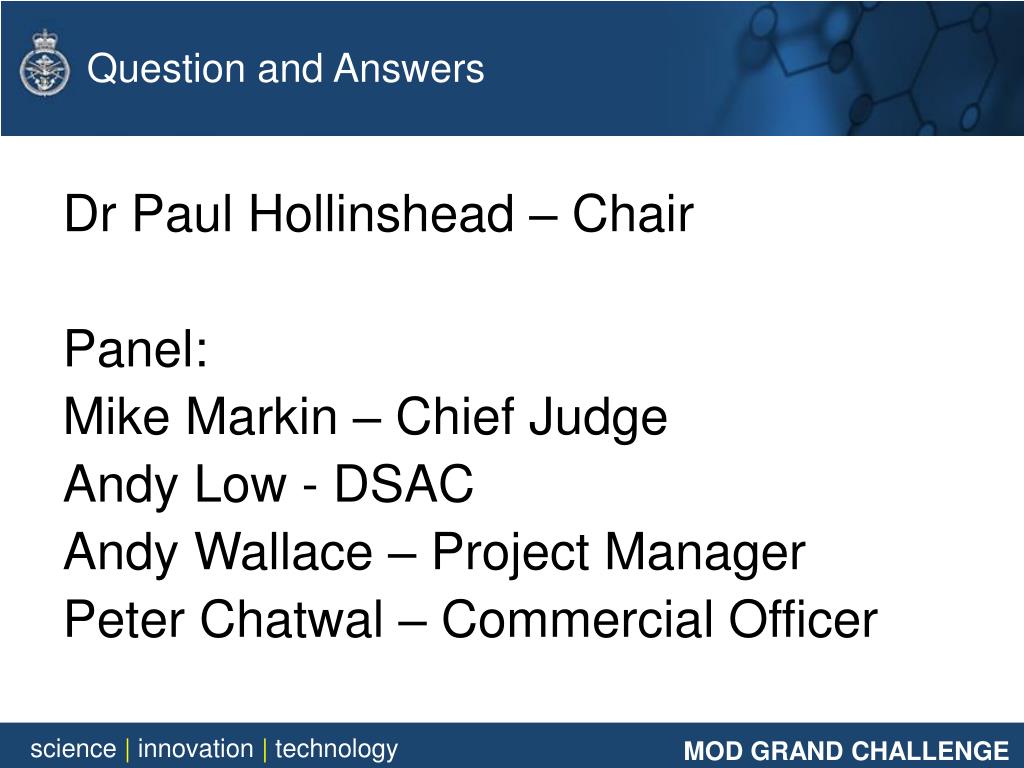 Question and Answers

Dr Paul Hollinshead – Chair

Panel:
Mike Markin – Chief Judge
Andy Low - DSAC
Andy Wallace – Project Manager
Peter Chatwal – Commercial Officer

science | innovation | technology

MOD GRAND CHALLENGE